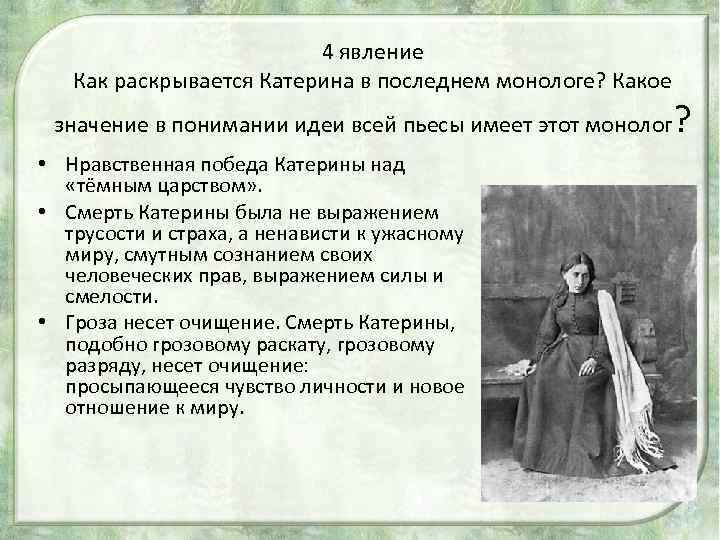 4 явление
Как раскрывается Катерина в последнем монологе? Какое значение в понимании идеи всей пьесы имеет этот монолог?

• Нравственная победа Катерины над «тёмным царством».
• Смерть Катерины была не выражением трусости и страха, а ненависти к ужасному миру, смутным сознанием своих человеческих прав, выражением силы и смелости.
• Гроза несет очищение. Смерть Катерины, подобно грозовому раскату, грозовому разряду, несет очищение: просыпающееся чувство личности и новое отношение к миру.